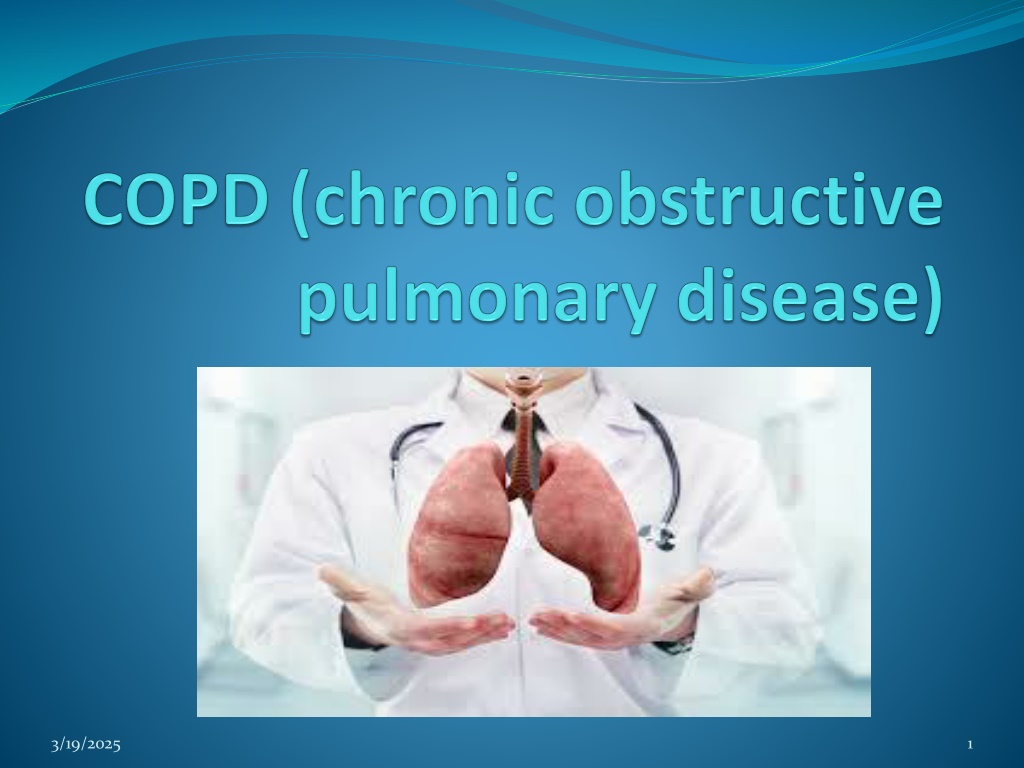 COPD (chronic obstructive pulmonary disease)

3/19/2025

1